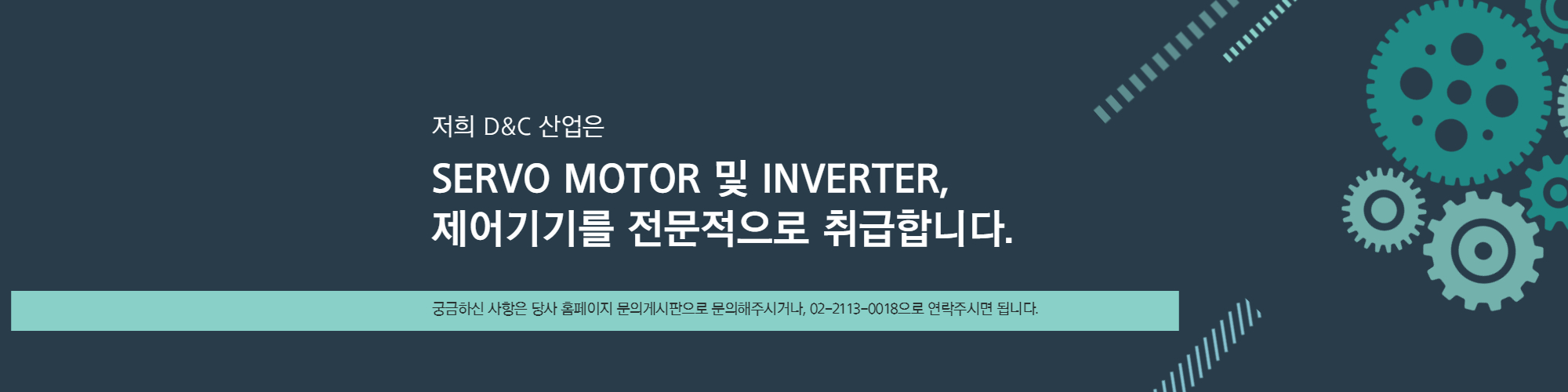 저희 D&C 산업은

SERVO MOTOR 및 INVERTER,
제어기기를 전문적으로 취급합니다.

궁금하신 사항은 당사 홈페이지 문의게시판으로 문의해주시거나, 02-2113-0018으로 연락주시면 됩니다.